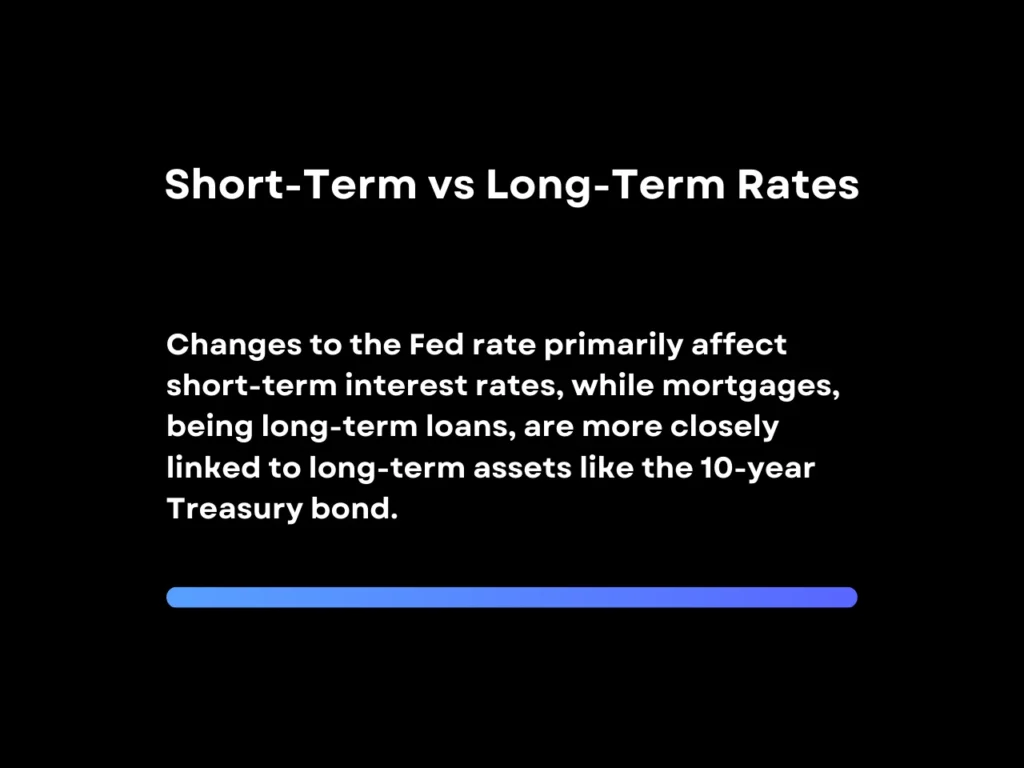 Short-Term vs Long-Term Rates

Changes to the Fed rate primarily affect short-term interest rates, while mortgages, being long-term loans, are more closely linked to long-term assets like the 10-year Treasury bond.